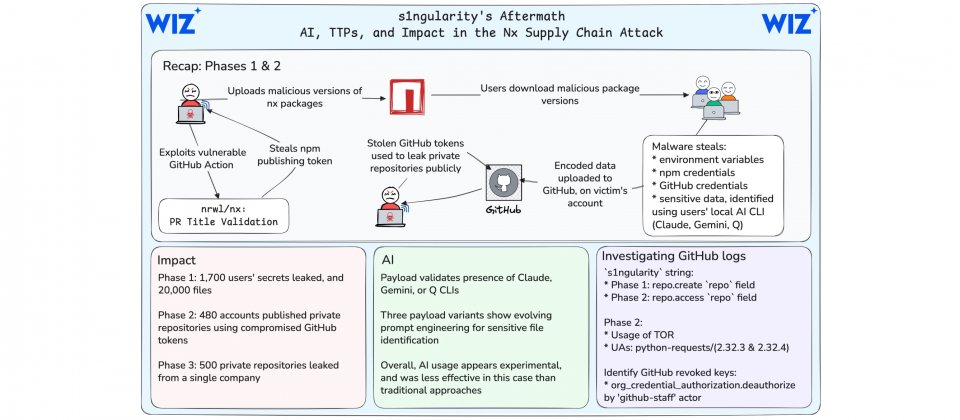 WIZ

s1ngularity's Aftermath
AI, TTPs, and Impact in the Nx Supply Chain Attack

WIZ

Recap: Phases 1 & 2

Uploads malicious versions of nx packages

Users download malicious package versions

Exploits vulnerable GitHub Action

Steals npm publishing token

nrwl/nx:
PR Title Validation

Stolen GitHub tokens used to leak private repositories publicly

GitHub

Encoded data uploaded to GitHub, on victim's account

Malware steals:
* environment variables
* npm credentials
* GitHub credentials
* sensitive data, identified using users' local AI CLI (Claude, Gemini, Q)

Impact

Phase 1: 1,700 users' secrets leaked, and 20,000 files

Phase 2: 480 accounts published private repositories using compromised GitHub tokens

Phase 3: 500 private repositories leaked from a single company

AI

Payload validates presence of Claude, Gemini, or Q CLIs

Three payload variants show evolving prompt engineering for sensitive file identification

Overall, AI usage appears experimental, and was less effective in this case than traditional approaches

Investigating GitHub logs

`s1ngularity` string:
* Phase 1: repo.create `repo` field
* Phase 2: repo.access `repo` field

Phase 2:
* Usage of TOR
* UAs: python-requests/(2.32.3 & 2.32.4)

Identify GitHub revoked keys:
* org_credential_authorization.deauthorize by 'github-staff' actor